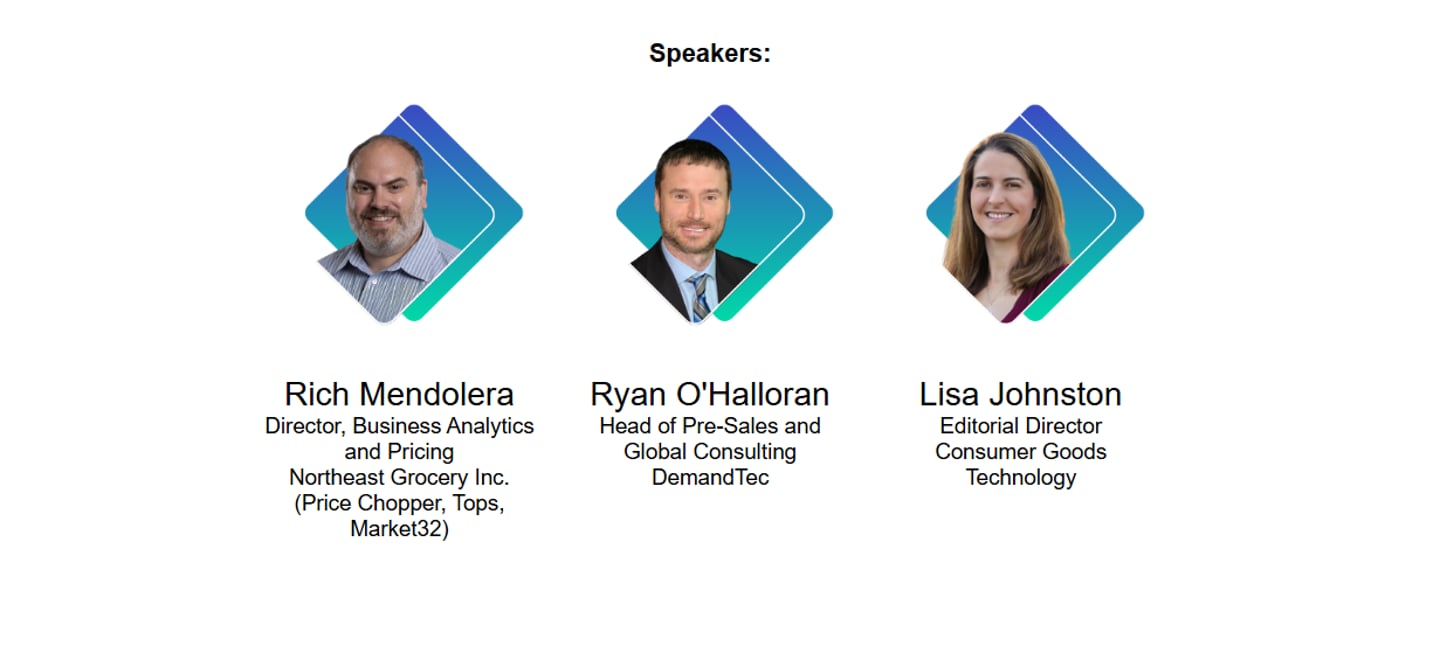 Speakers:

Rich Mendolera
Director, Business Analytics and Pricing
Northeast Grocery Inc.
(Price Chopper, Tops, Market32)

Ryan O'Halloran
Head of Pre-Sales and Global Consulting
DemandTec

Lisa Johnston
Editorial Director
Consumer Goods Technology